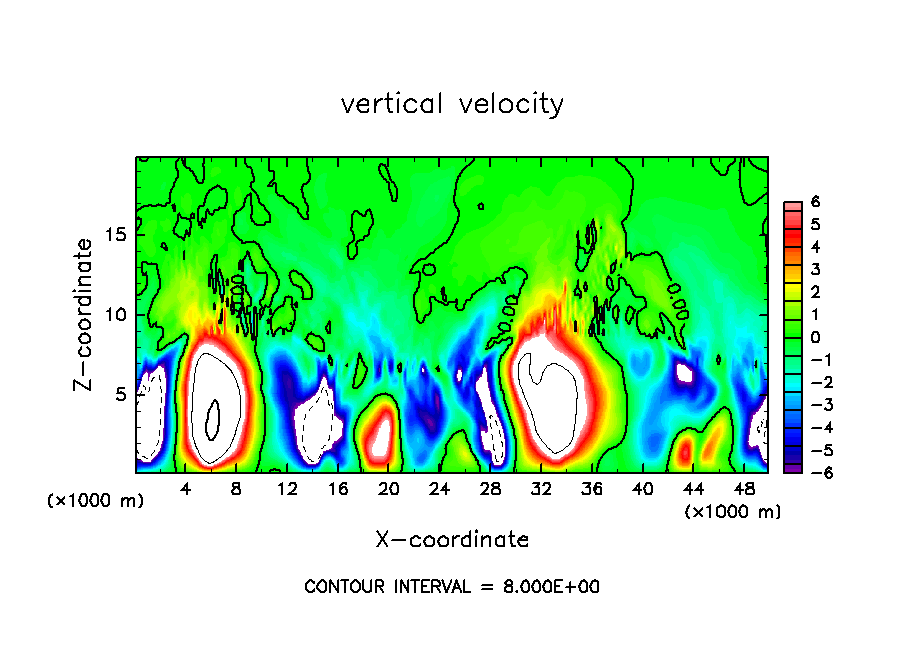 vertical velocity

Z-coordinate

15
10
5

(×1000 m)

4 8 12 16 20 24 28 32 36 40 44 48

(×1000 m)

X-coordinate

6
5
4
3
2
1
0
−1
−2
−3
−4
−5
−6

CONTOUR INTERVAL = 8.000E+00